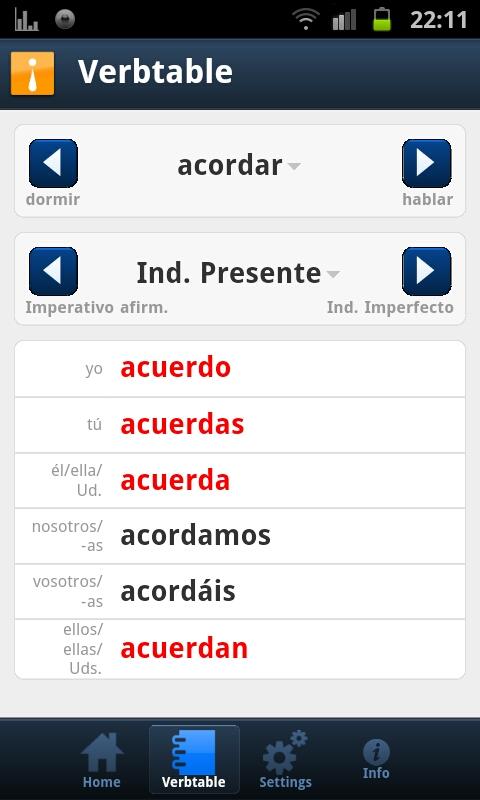 22:11

Verbtable

acordar
dormir
hablar

Ind. Presente
Imperativo afirm.
Ind. Imperfecto

| | |
|---|---|
| yo | acuerdo |
| tú | acuerdas |
| él/ella/ Ud. | acuerda |
| nosotros/ -as | acordamos |
| vosotros/ -as | acordáis |
| ellos/ ellas/ Uds. | acuerdan |

Home
Verbtable
Settings
Info